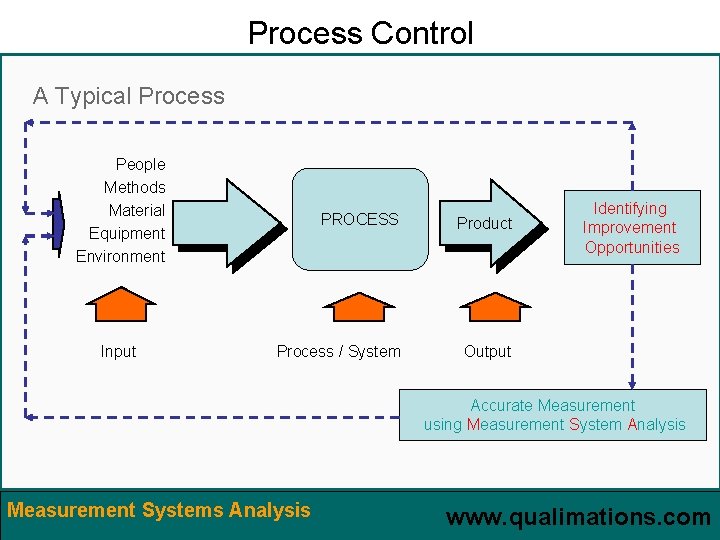 Process Control

A Typical Process

People
Methods
Material
Equipment
Environment

PROCESS

Product

Identifying Improvement Opportunities

Input

Process / System

Output

Accurate Measurement using Measurement System Analysis

Measurement Systems Analysis

www.qualimations.com